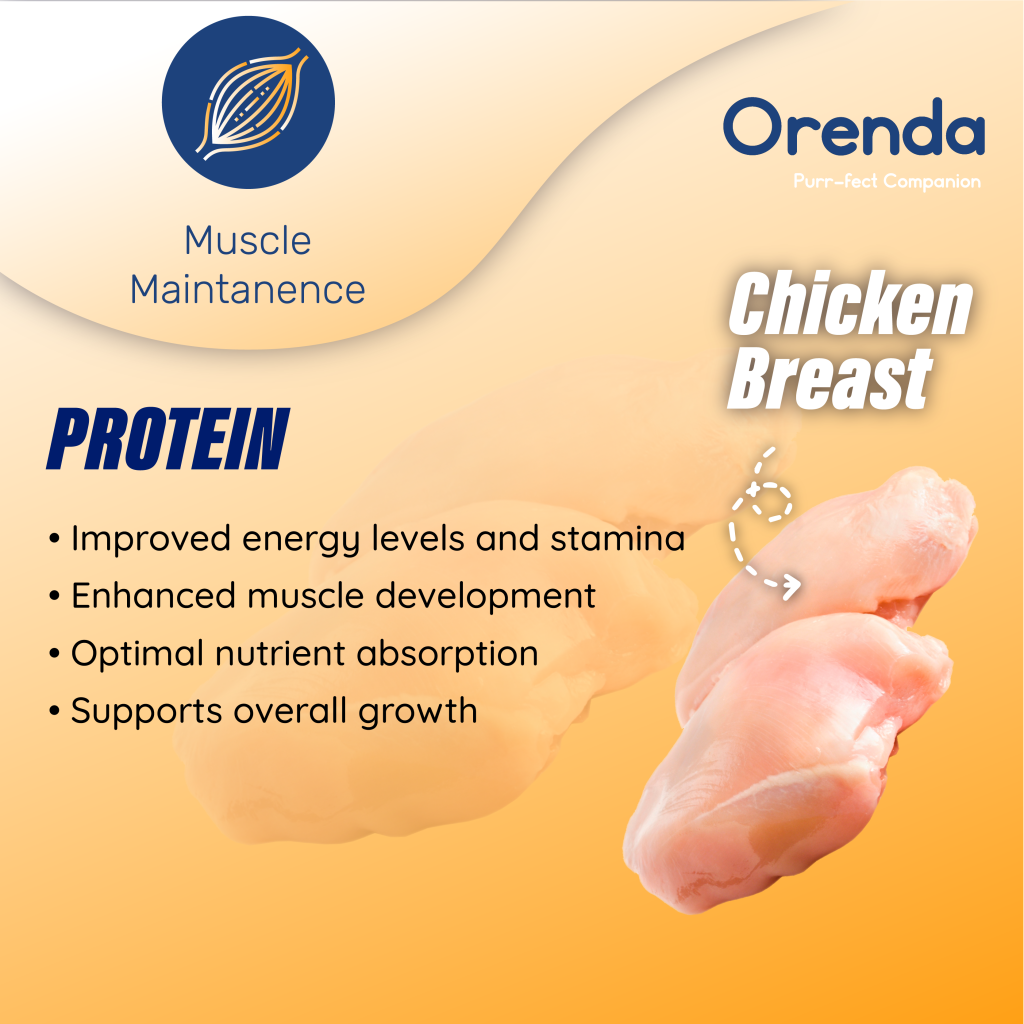 Muscle Maintanence

Orenda
Purr-fect Companion

Chicken Breast

PROTEIN

• Improved energy levels and stamina
• Enhanced muscle development
• Optimal nutrient absorption
• Supports overall growth